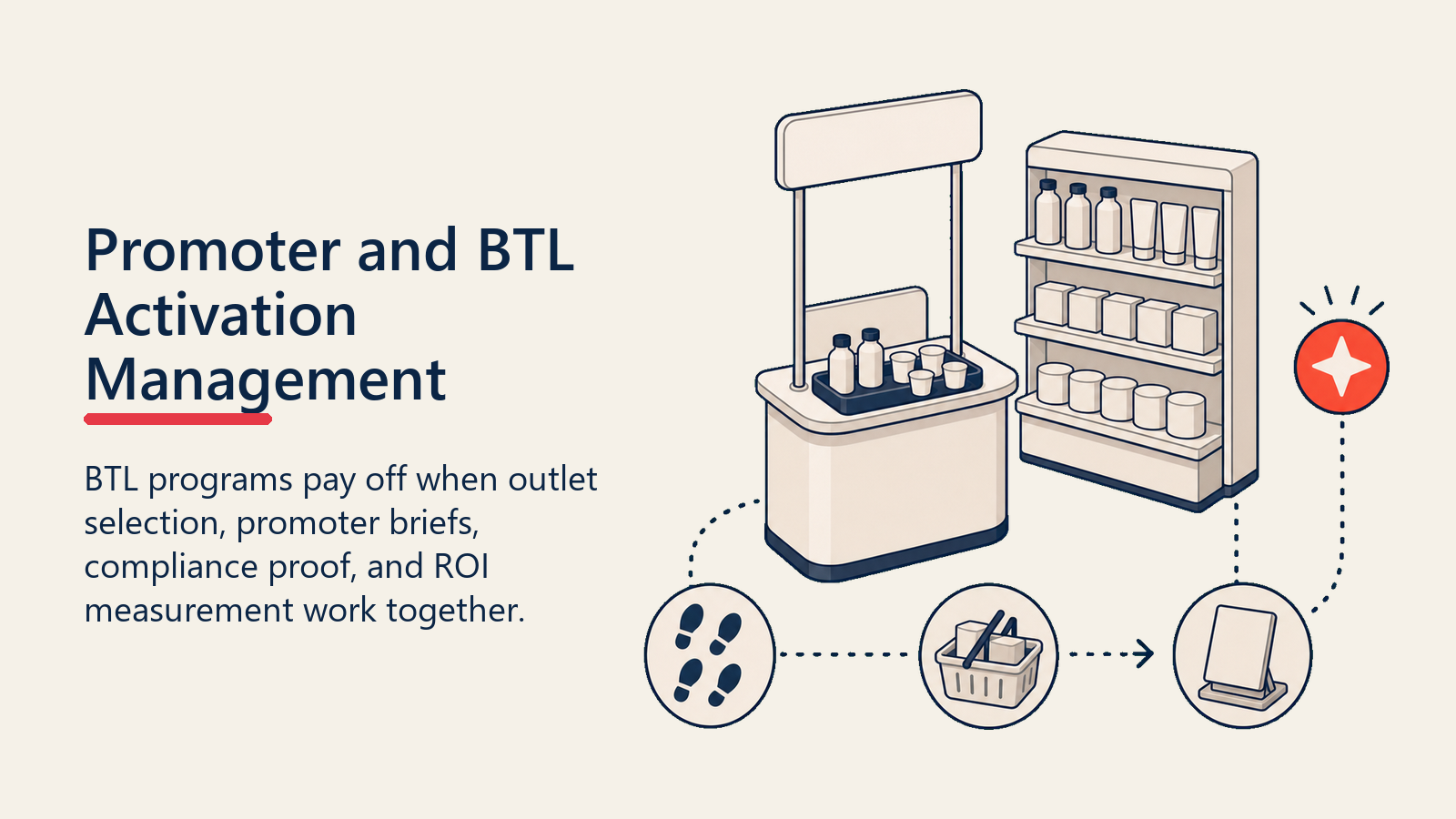 Promoter and BTL Activation Management

BTL programs pay off when outlet selection, promoter briefs, compliance proof, and ROI measurement work together.